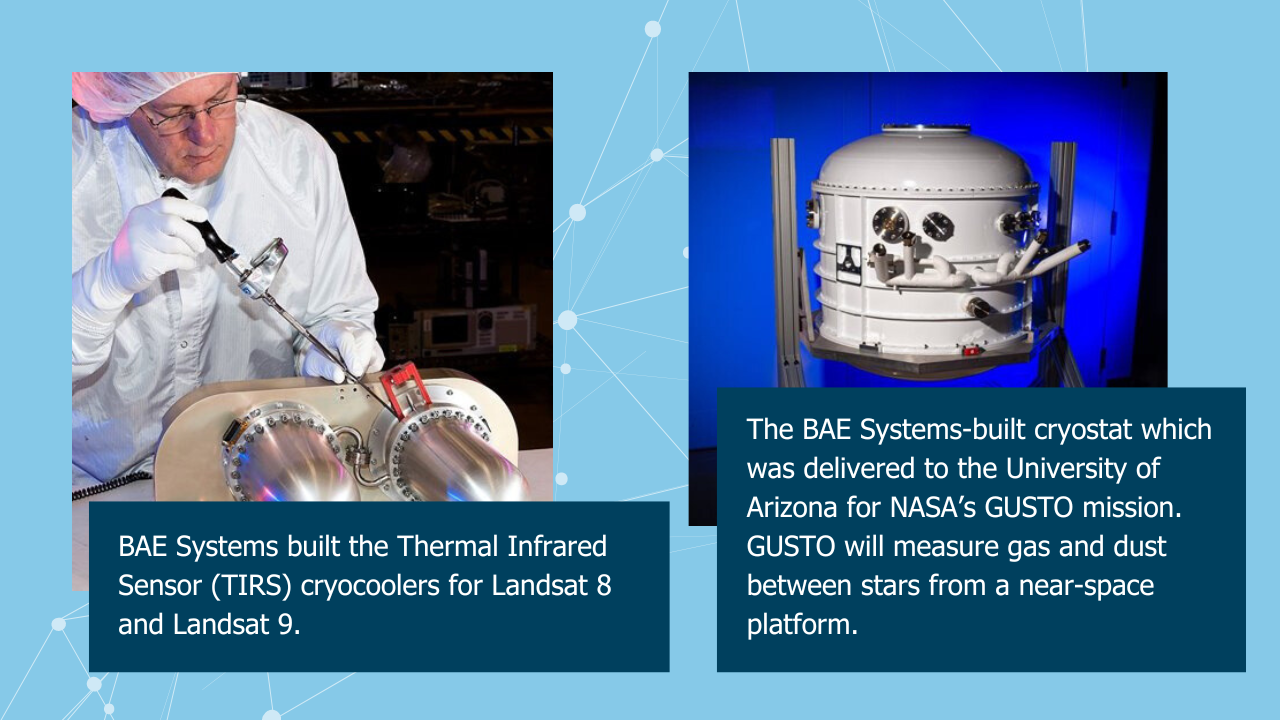 BAE Systems built the Thermal Infrared Sensor (TIRS) cryocoolers for Landsat 8 and Landsat 9.

The BAE Systems-built cryostat which was delivered to the University of Arizona for NASA's GUSTO mission. GUSTO will measure gas and dust between stars from a near-space platform.